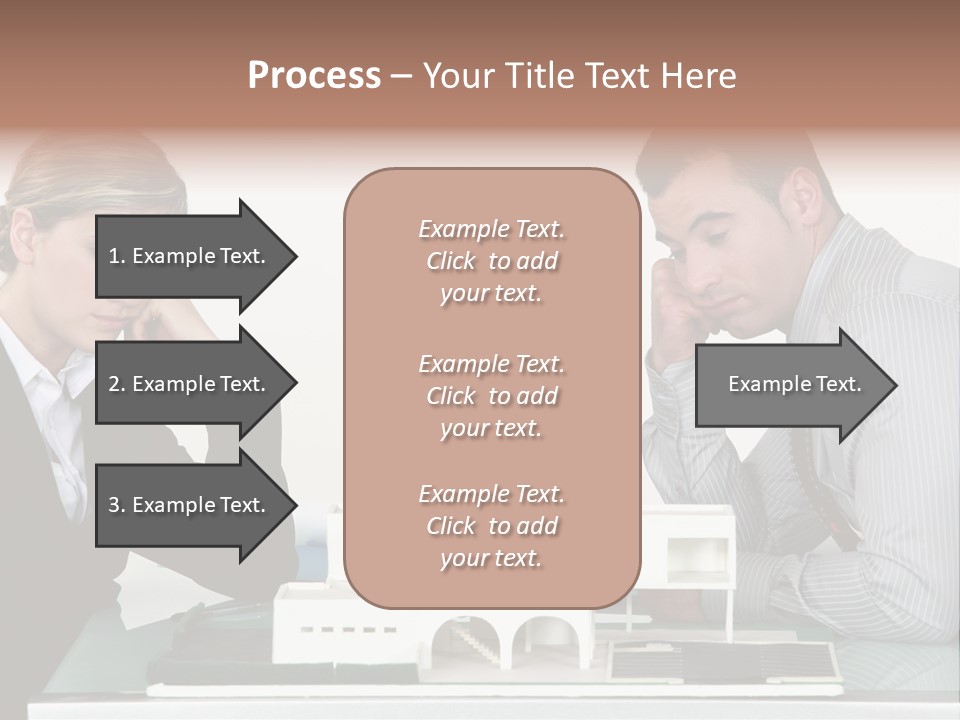 Process – Your Title Text Here

1. Example Text.

2. Example Text.

3. Example Text.

Example Text. Click to add your text.

Example Text. Click to add your text.

Example Text. Click to add your text.

Example Text.